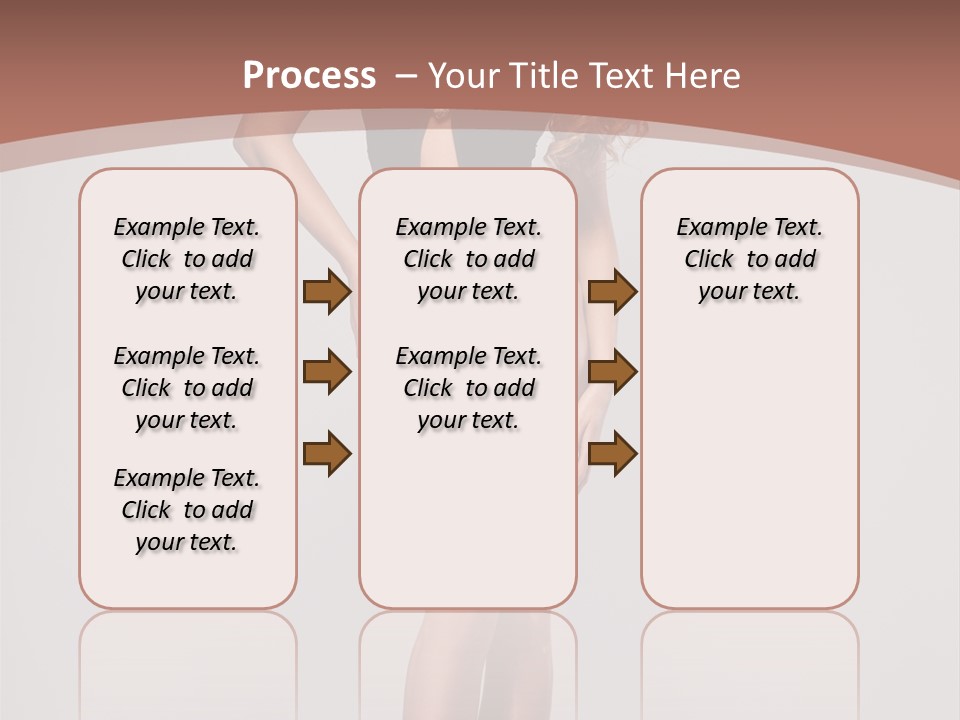 Process – Your Title Text Here

Example Text. Click to add your text.

Example Text. Click to add your text.

Example Text. Click to add your text.

Example Text. Click to add your text.

Example Text. Click to add your text.

Example Text. Click to add your text.